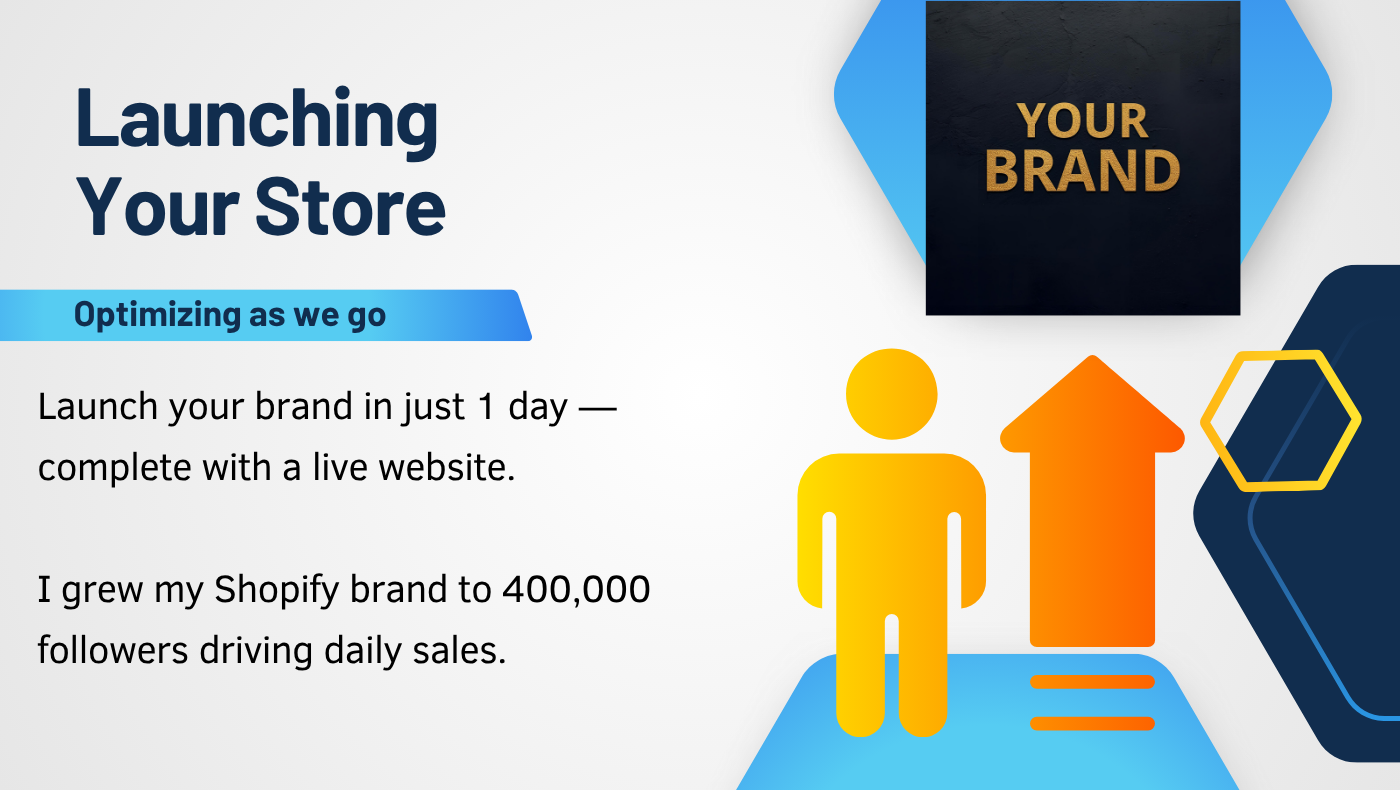 Launching Your Store

Optimizing as we go

Launch your brand in just 1 day — complete with a live website.

I grew my Shopify brand to 400,000 followers driving daily sales.

YOUR BRAND